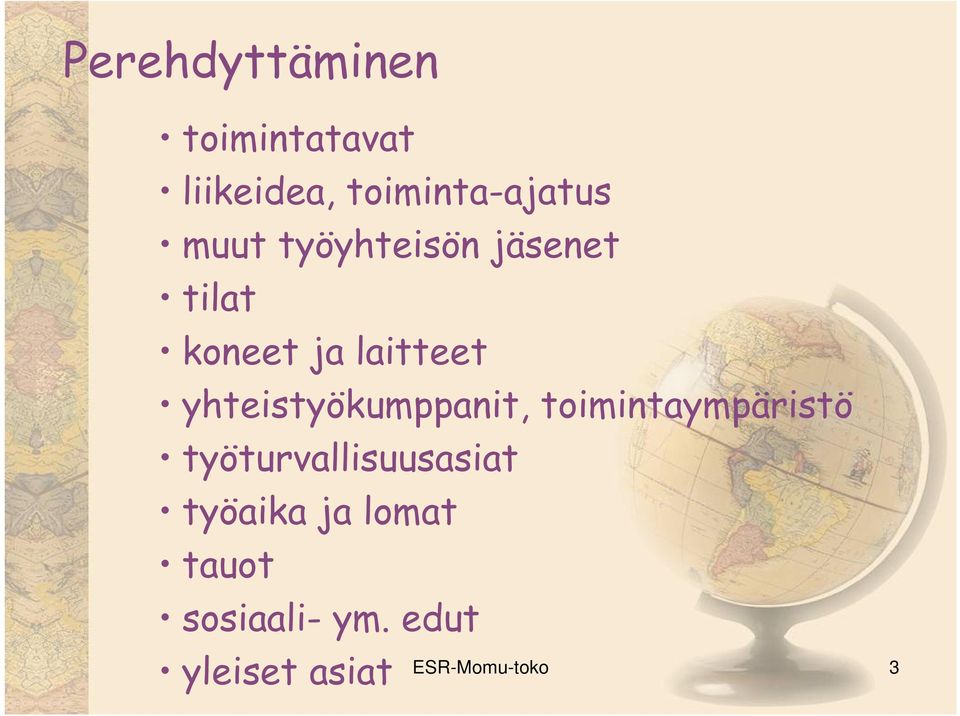 Perehdyttäminen

• toimintatavat
• liikeidea, toiminta-ajatus
• muut työyhteisön jäsenet
• tilat
• koneet ja laitteet
• yhteistyökumppanit, toimintaympäristö
• työturvallisuusasiat
• työaika ja lomat
• tauot
• sosiaali- ym. edut
• yleiset asiat

ESR-Momu-toko

3